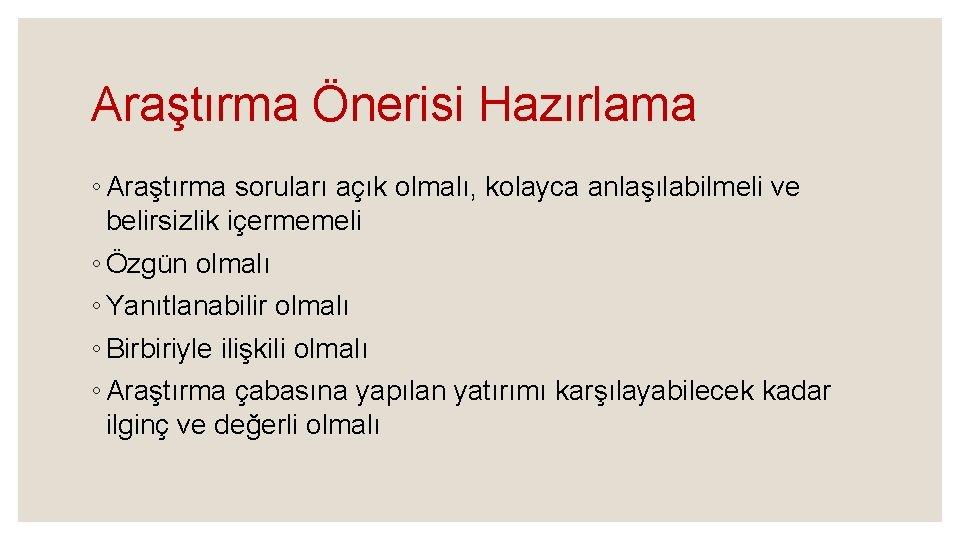 Araştırma Önerisi Hazırlama

◦ Araştırma soruları açık olmalı, kolayca anlaşılabilmeli ve belirsizlik içermemeli

◦ Özgün olmalı

◦ Yanıtlanabilir olmalı

◦ Birbiriyle ilişkili olmalı

◦ Araştırma çabasına yapılan yatırımı karşılayabilecek kadar ilginç ve değerli olmalı